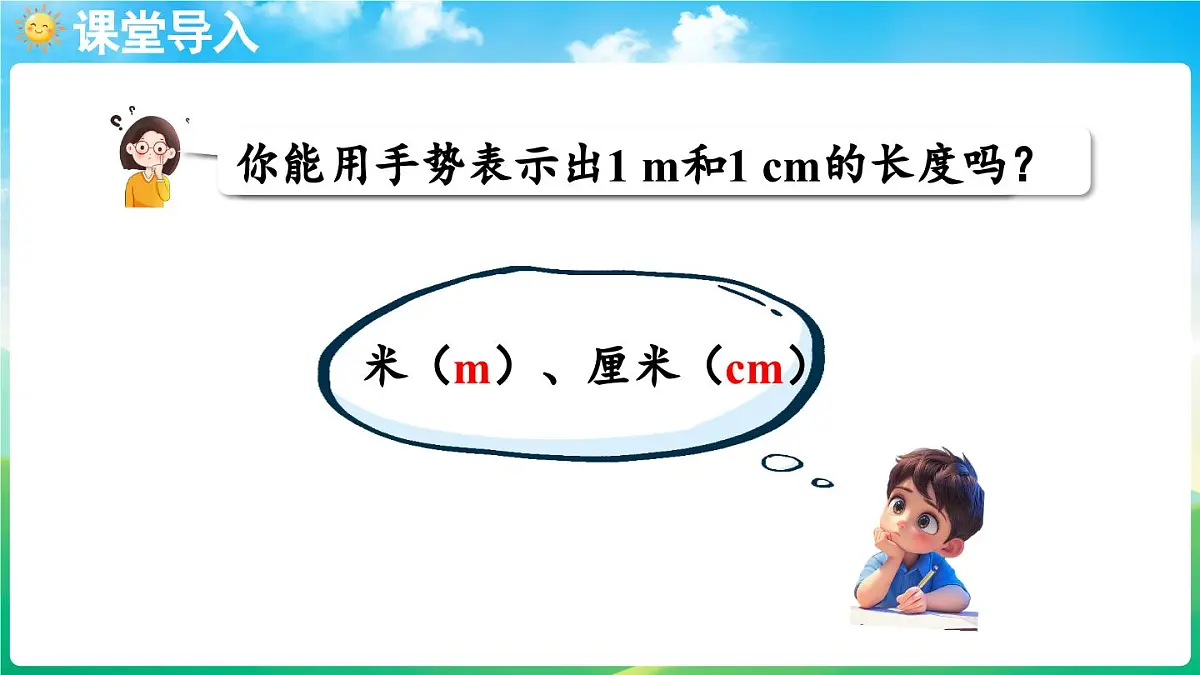 课堂导入

你能用手势表示出1 m和1 cm的长度吗？

米（m）、厘米（cm）